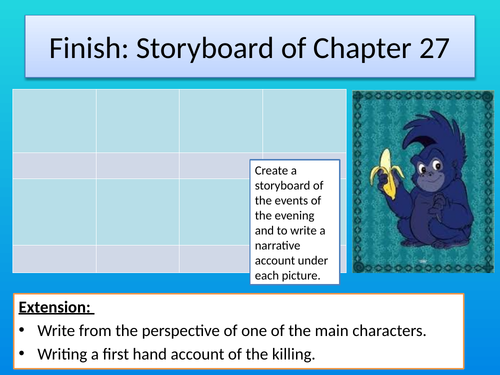 Finish: Storyboard of Chapter 27

Create a storyboard of the events of the evening and to write a narrative account under each picture.

Extension:

• Write from the perspective of one of the main characters.
• Writing a first hand account of the killing.